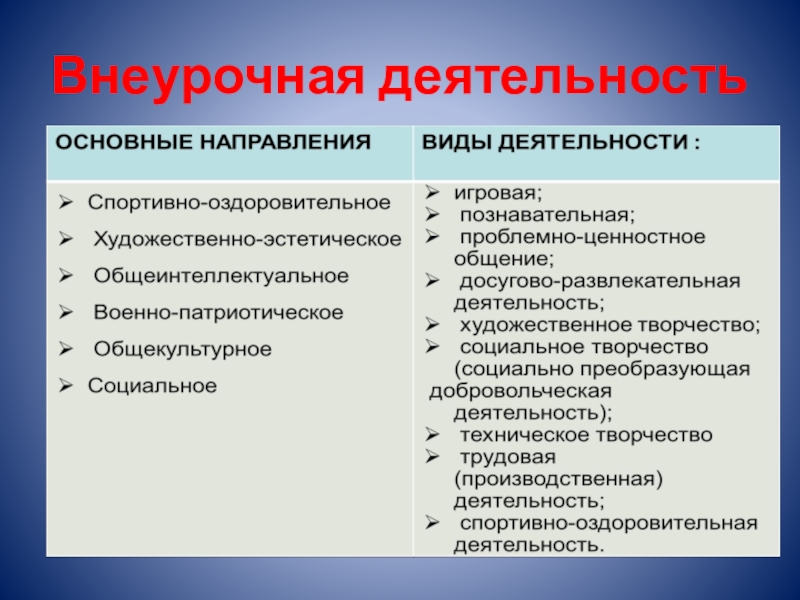 Внеурочная деятельность

| ОСНОВНЫЕ НАПРАВЛЕНИЯ | ВИДЫ ДЕЯТЕЛЬНОСТИ : |
|---|---|
| ➢ Спортивно-оздоровительное<br>➢ Художественно-эстетическое<br>➢ Общеинтеллектуальное<br>➢ Военно-патриотическое<br>➢ Общекультурное<br>➢ Социальное | ➢ игровая;<br>➢ познавательная;<br>➢ проблемно-ценностное общение;<br>➢ досугово-развлекательная деятельность;<br>➢ художественное творчество;<br>➢ социальное творчество (социально преобразующая добровольческая деятельность);<br>➢ техническое творчество<br>➢ трудовая (производственная) деятельность;<br>➢ спортивно-оздоровительная деятельность. |